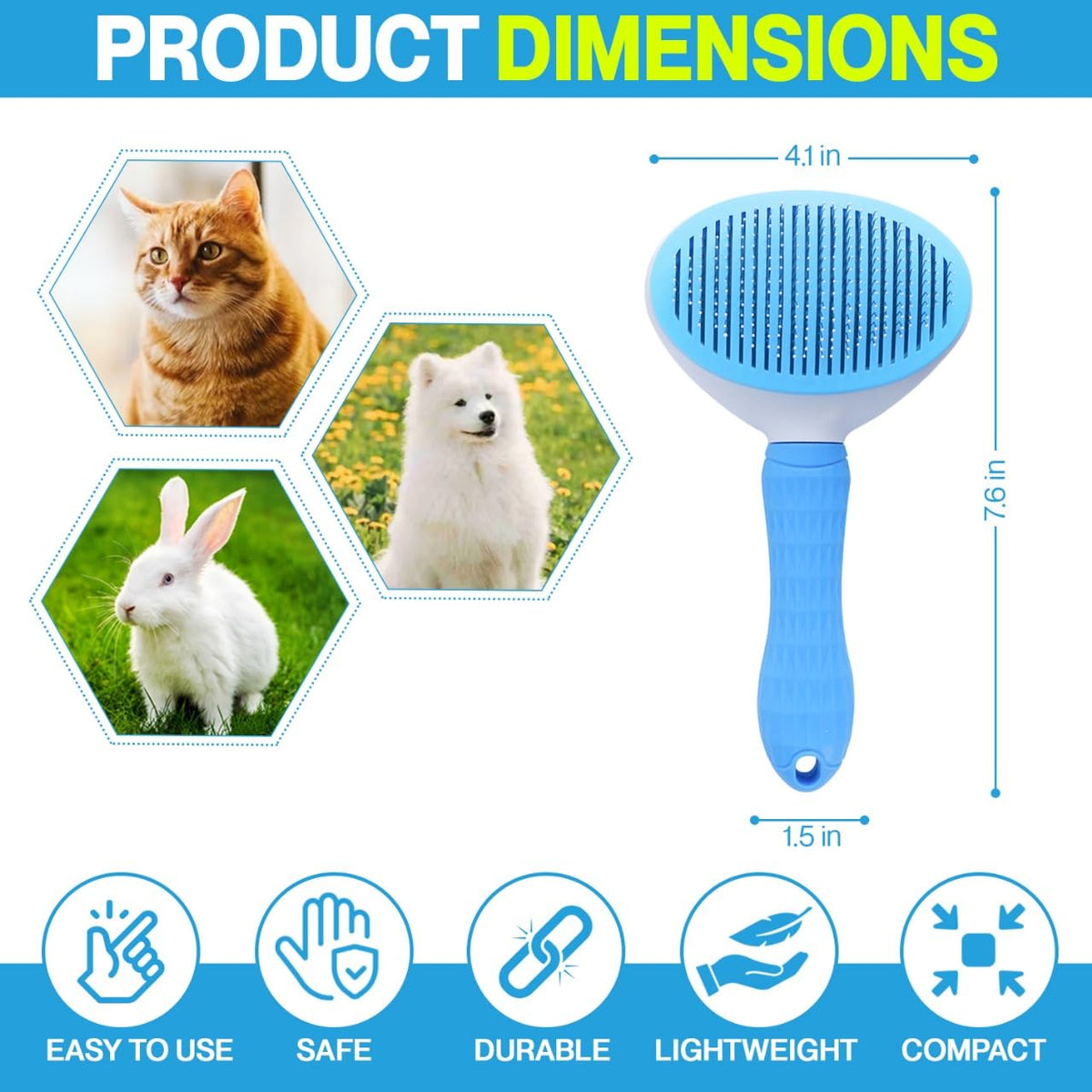 PRODUCT DIMENSIONS

4.1 in

7.6 in

1.5 in

EASY TO USE

SAFE

DURABLE

LIGHTWEIGHT

COMPACT